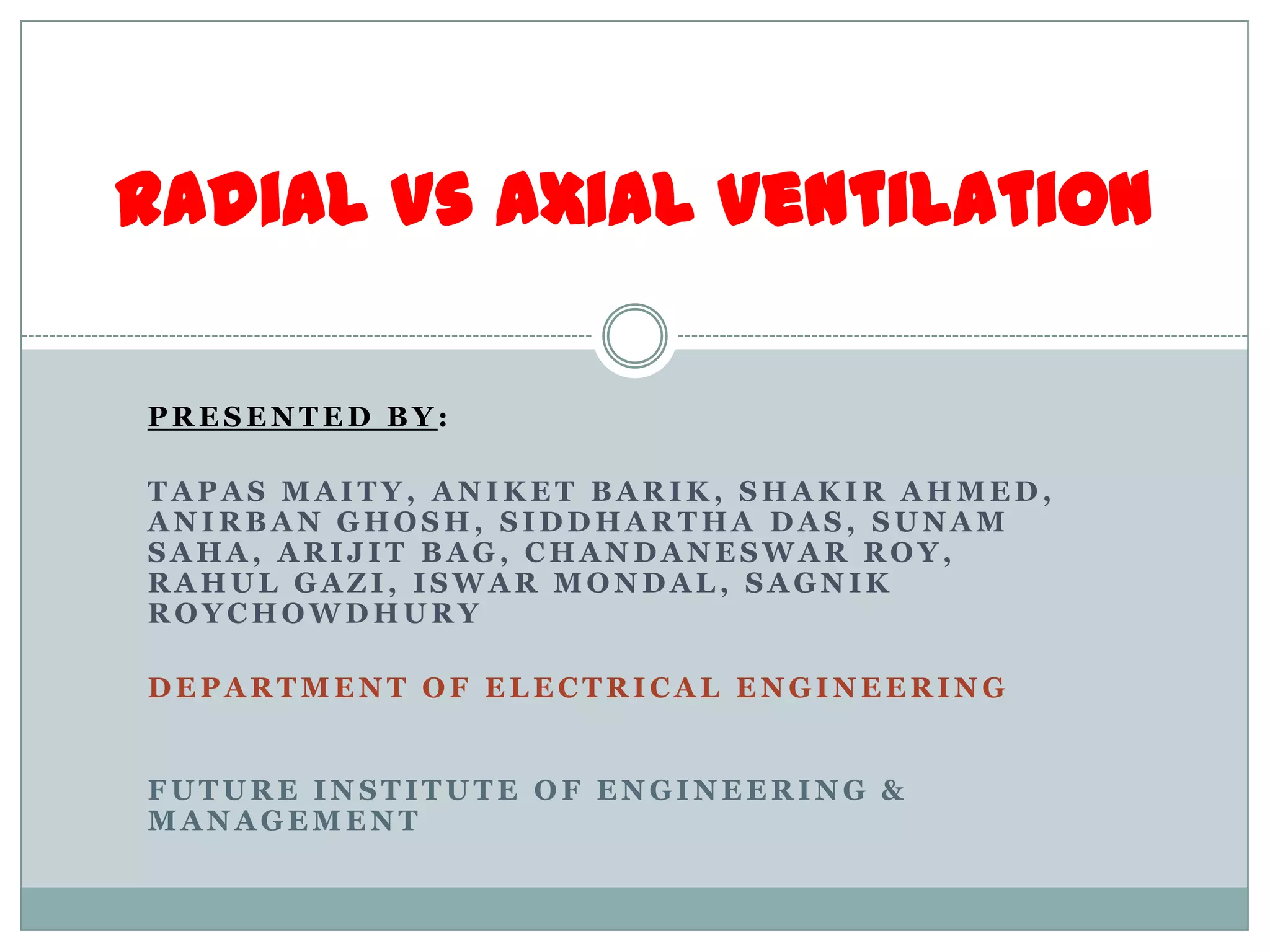 RADIAL VS AXIAL VENTILATION

PRESENTED BY:

TAPAS MAITY, ANIKET BARIK, SHAKIR AHMED, ANIRBAN GHOSH, SIDDHARTHA DAS, SUNAM SAHA, ARIJIT BAG, CHANDANESWAR ROY, RAHUL GAZI, ISWAR MONDAL, SAGNIK ROYCHOWDHURY

DEPARTMENT OF ELECTRICAL ENGINEERING

FUTURE INSTITUTE OF ENGINEERING & MANAGEMENT